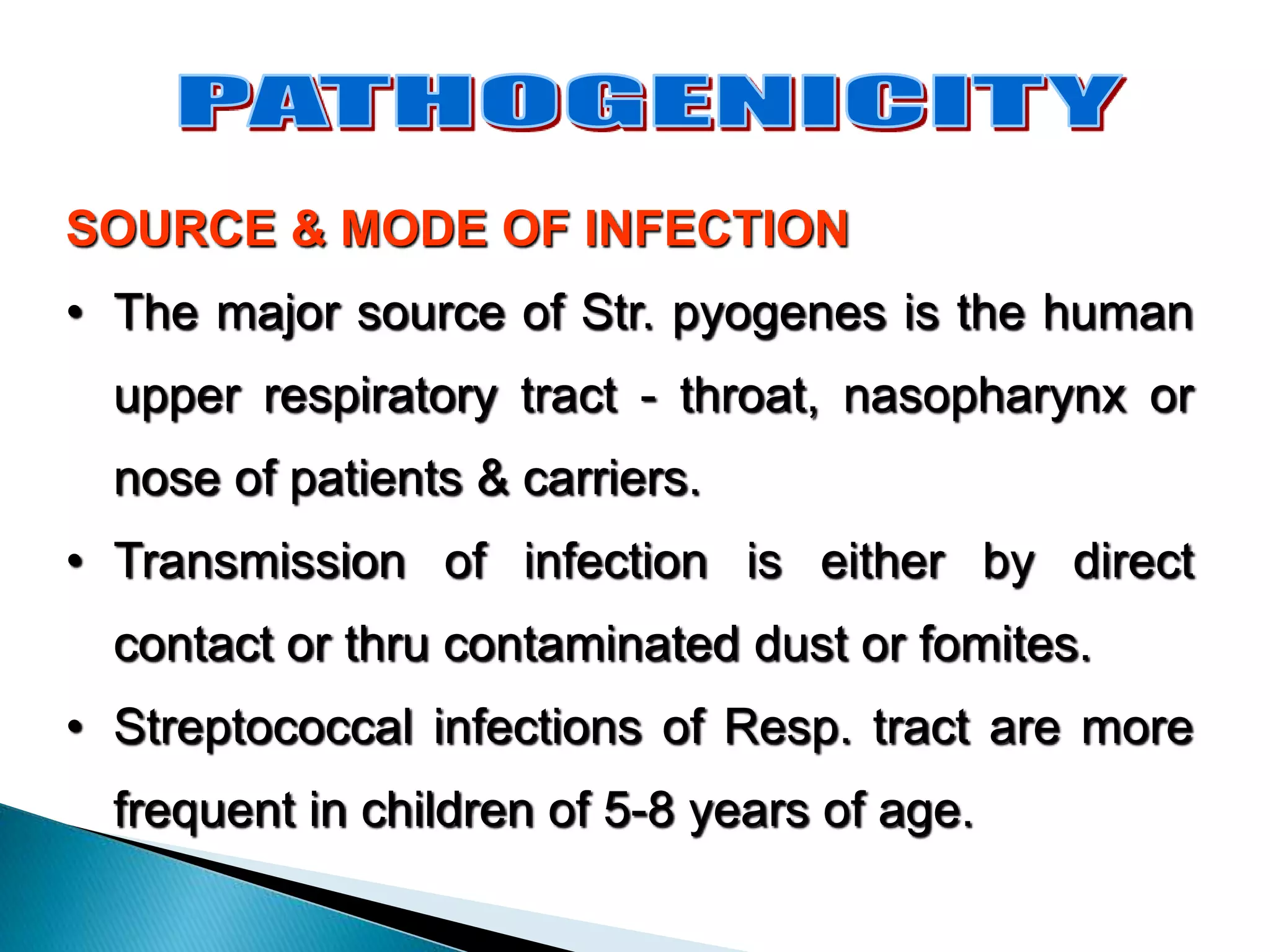 PATHOGENICITY

SOURCE & MODE OF INFECTION

• The major source of Str. pyogenes is the human upper respiratory tract - throat, nasopharynx or nose of patients & carriers.

• Transmission of infection is either by direct contact or thru contaminated dust or fomites.

• Streptococcal infections of Resp. tract are more frequent in children of 5-8 years of age.